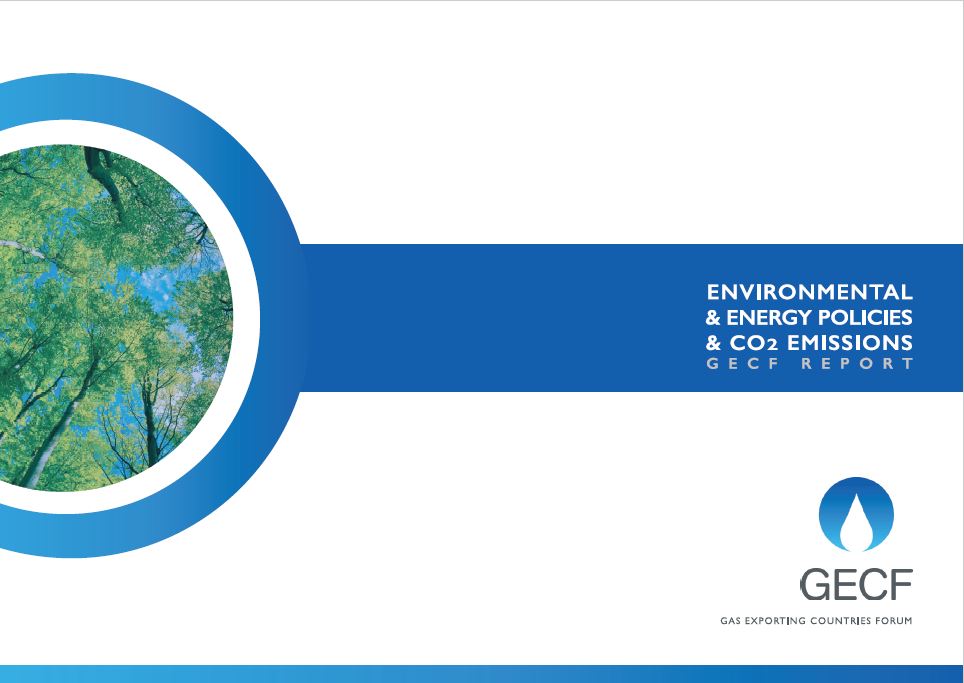 ENVIRONMENTAL
& ENERGY POLICIES
& $CO_2$ EMISSIONS
GECF REPORT

GECF

GAS EXPORTING COUNTRIES FORUM